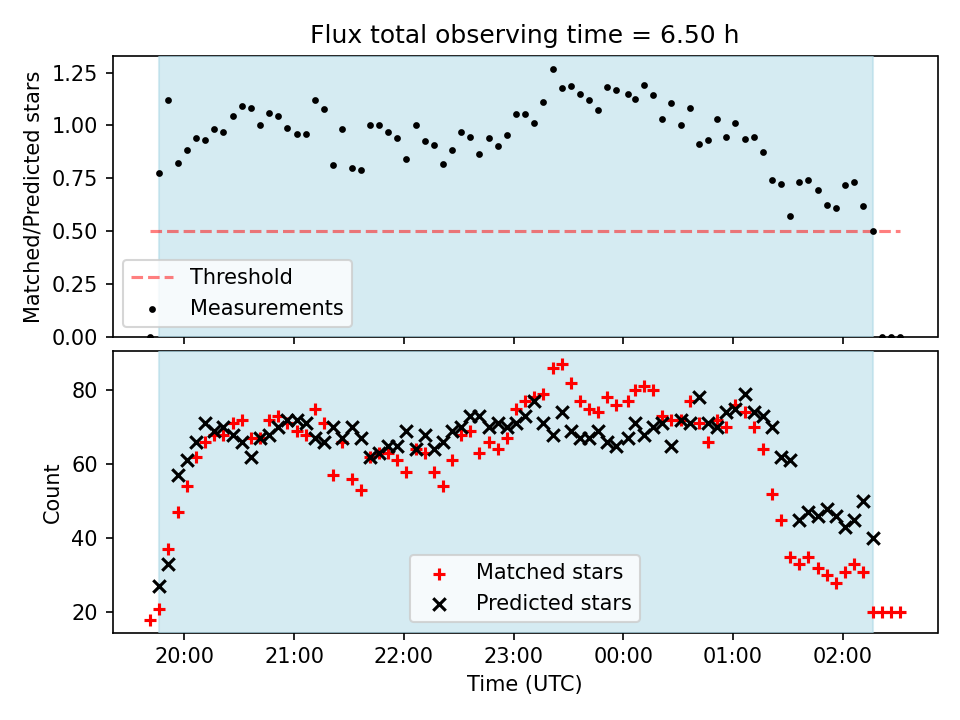 Flux total observing time = 6.50 h

Matched/Predicted stars

1.25
1.00
0.75
0.50
0.25
0.00

Threshold
Measurements

Count

80
60
40
20

Matched stars
Predicted stars

20:00 21:00 22:00 23:00 00:00 01:00 02:00

Time (UTC)